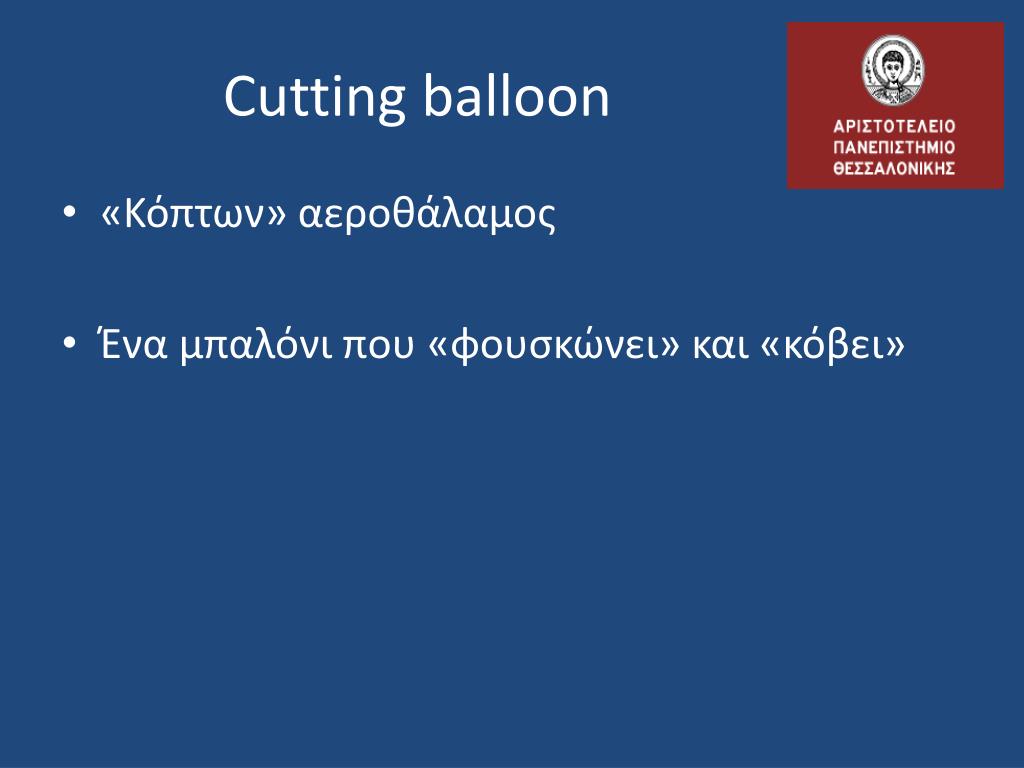 Cutting balloon

ΑΡΙΣΤΟΤΕΛΕΙΟ
ΠΑΝΕΠΙΣΤΗΜΙΟ
ΘΕΣΣΑΛΟΝΙΚΗΣ

• «Κόπτων» αεροθάλαμος

• Ένα μπαλόνι που «φουσκώνει» και «κόβει»